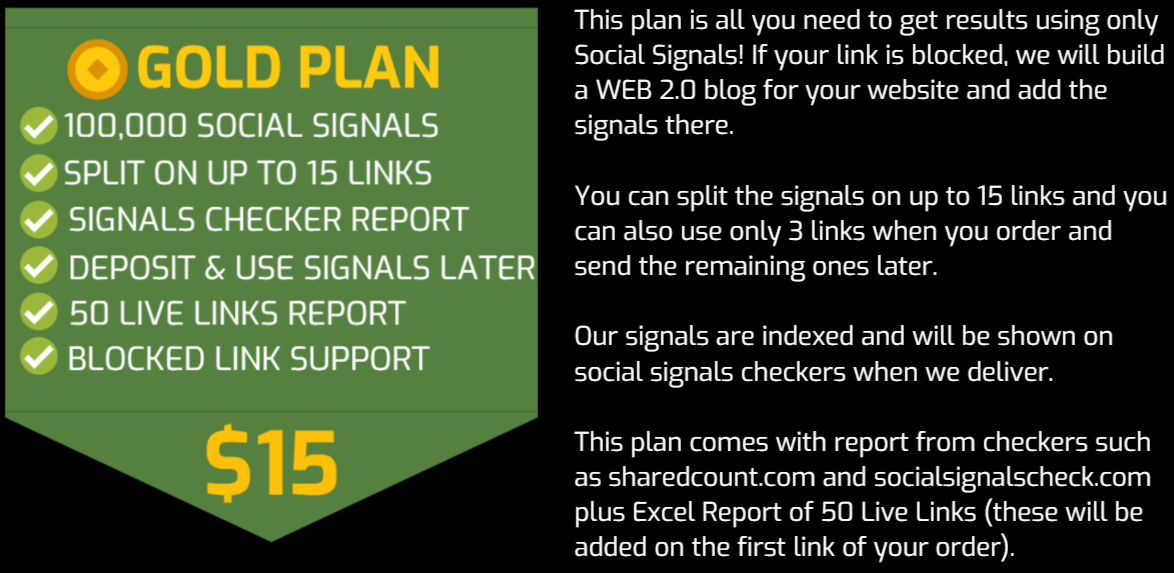 GOLD PLAN
100,000 SOCIAL SIGNALS
SPLIT ON UP TO 15 LINKS
SIGNALS CHECKER REPORT
DEPOSIT & USE SIGNALS LATER
50 LIVE LINKS REPORT
BLOCKED LINK SUPPORT

$15

This plan is all you need to get results using only Social Signals! If your link is blocked, we will build a WEB 2.0 blog for your website and add the signals there.

You can split the signals on up to 15 links and you can also use only 3 links when you order and send the remaining ones later.

Our signals are indexed and will be shown on social signals checkers when we deliver.

This plan comes with report from checkers such as sharedcount.com and socialsignalscheck.com plus Excel Report of 50 Live Links (these will be added on the first link of your order).